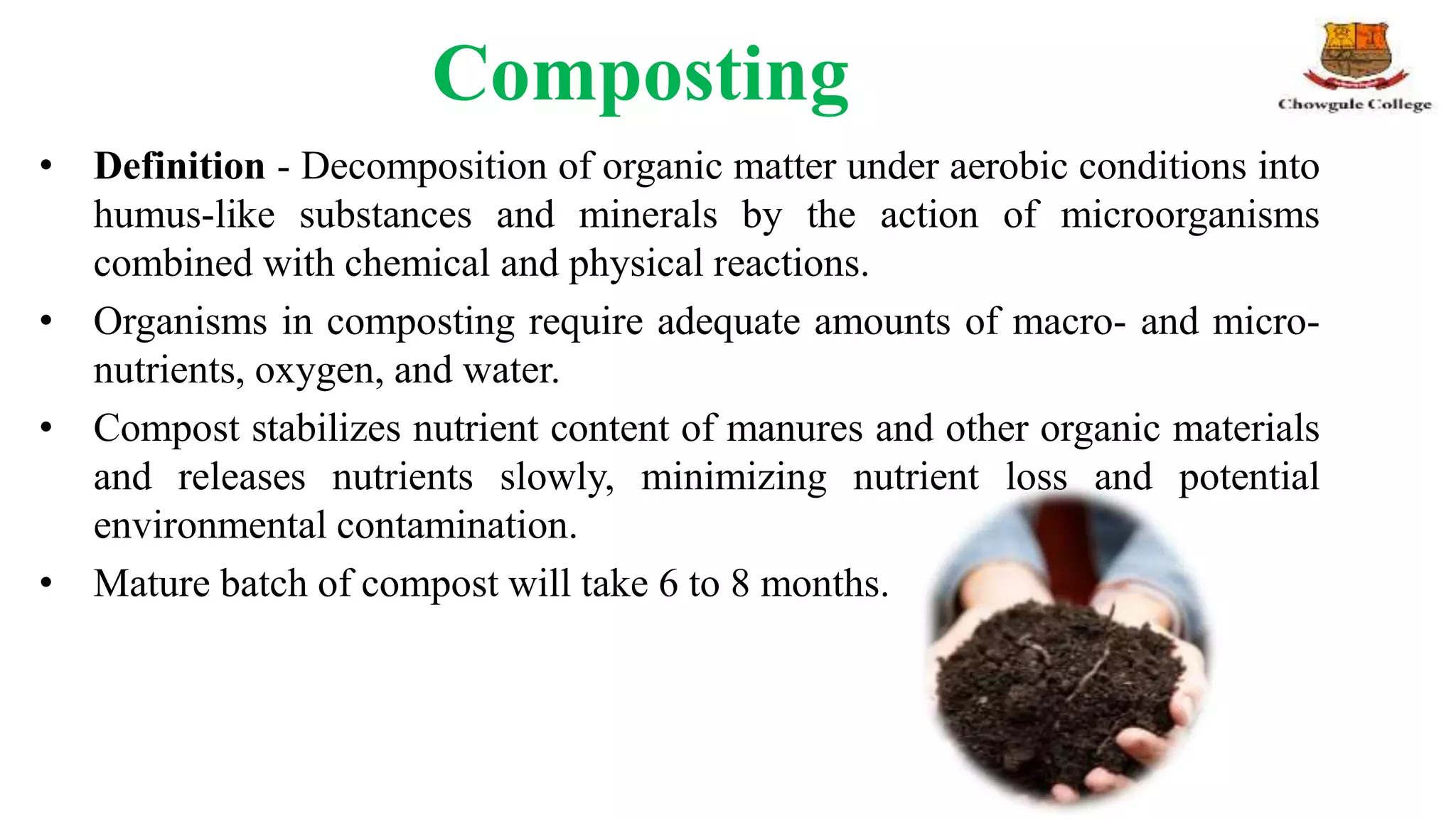 Composting

Chowgule College

• Definition - Decomposition of organic matter under aerobic conditions into humus-like substances and minerals by the action of microorganisms combined with chemical and physical reactions.

• Organisms in composting require adequate amounts of macro- and micro-nutrients, oxygen, and water.

• Compost stabilizes nutrient content of manures and other organic materials and releases nutrients slowly, minimizing nutrient loss and potential environmental contamination.

• Mature batch of compost will take 6 to 8 months.